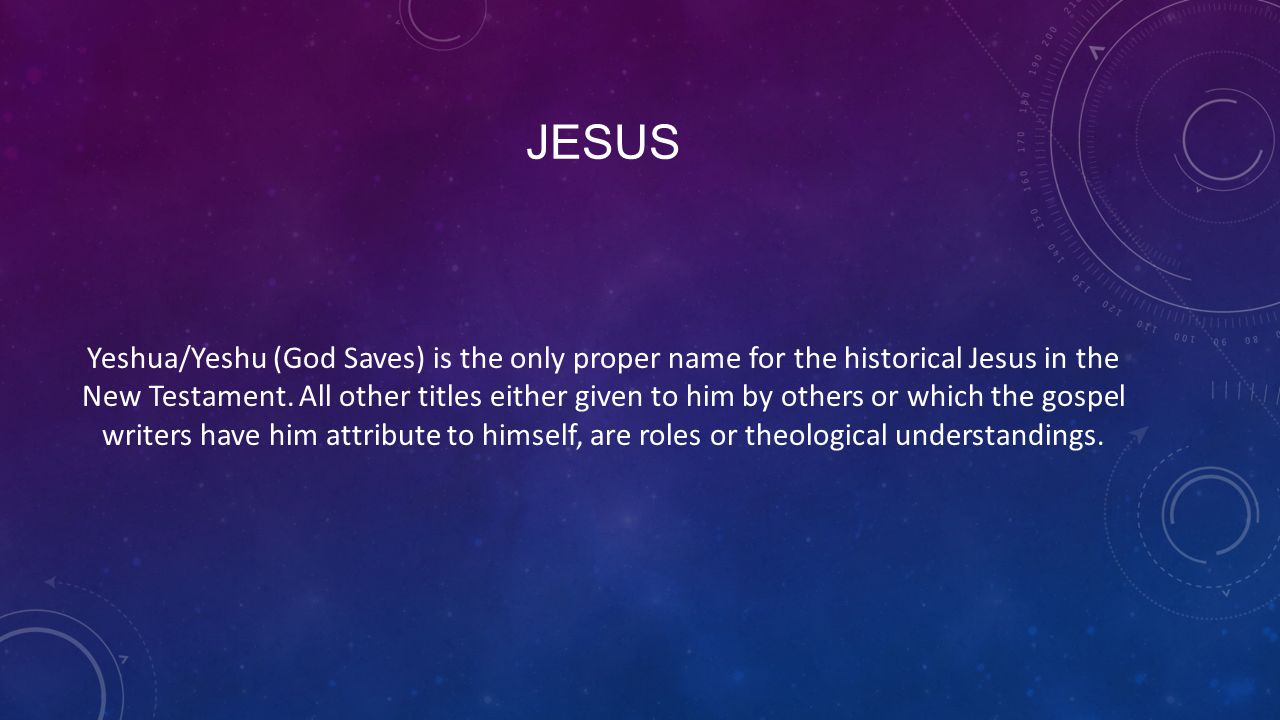 JESUS

Yeshua/Yeshu (God Saves) is the only proper name for the historical Jesus in the New Testament. All other titles either given to him by others or which the gospel writers have him attribute to himself, are roles or theological understandings.